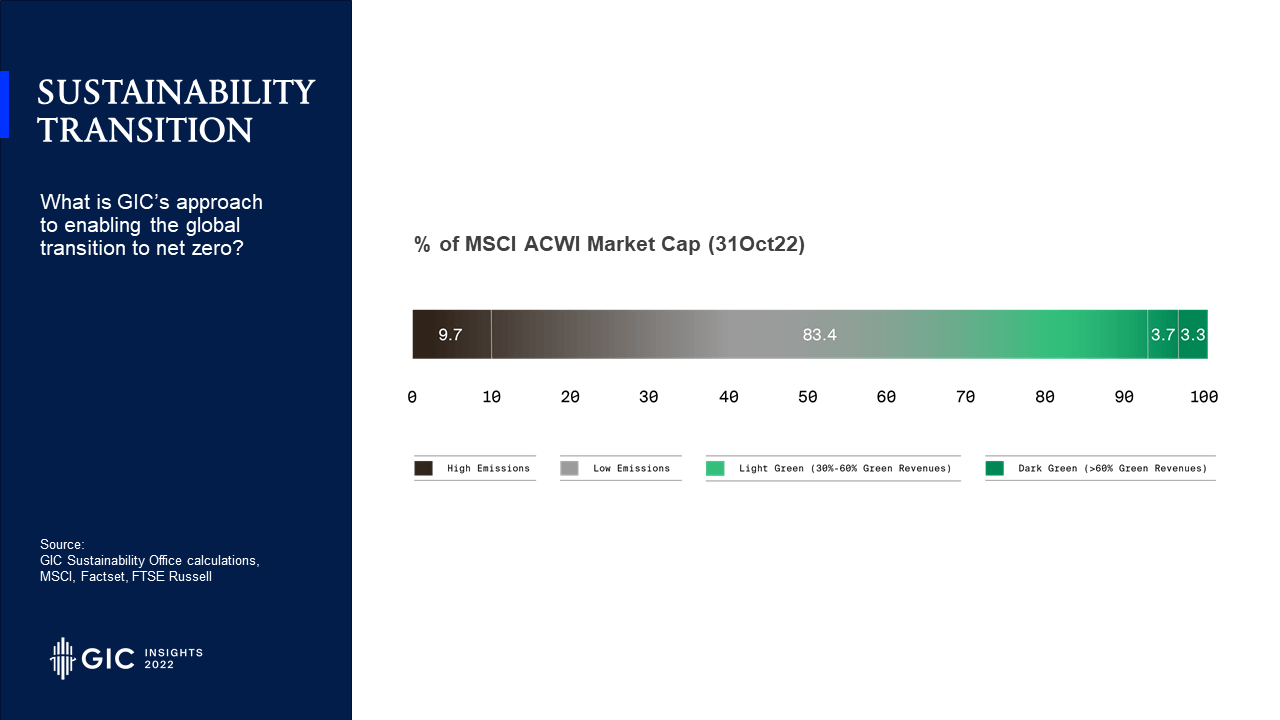 SUSTAINABILITY TRANSITION

What is GIC's approach to enabling the global transition to net zero?

Source:
GIC Sustainability Office calculations, MSCI, Factset, FTSE Russell

GIC INSIGHTS 2022

% of MSCI ACWI Market Cap (31Oct22)

9.7 83.4 3.7 3.3

0 10 20 30 40 50 60 70 80 90 100

High Emissions
Low Emissions
Light Green (30%-60% Green Revenues)
Dark Green (>60% Green Revenues)